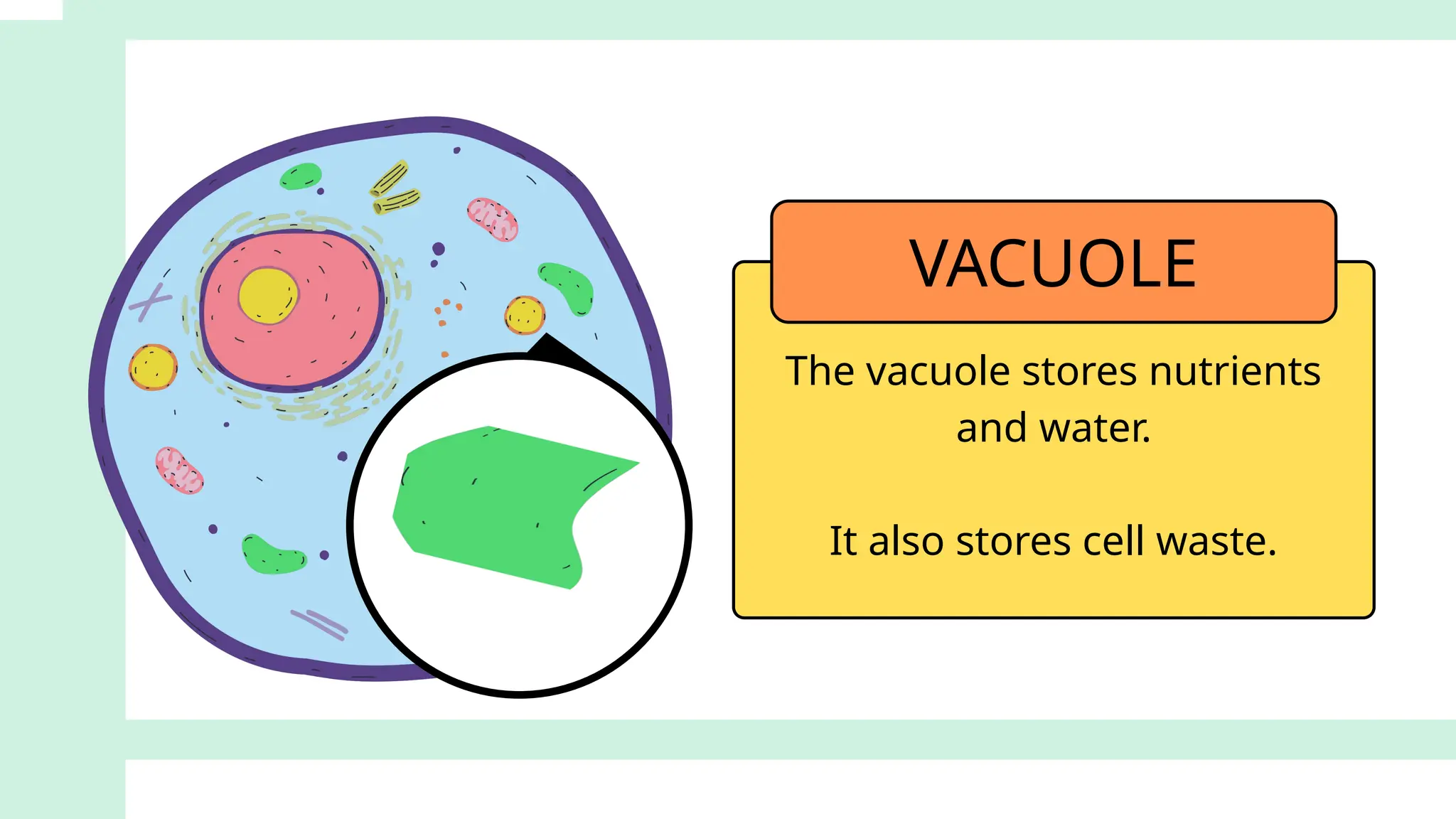 VACUOLE

The vacuole stores nutrients and water.

It also stores cell waste.